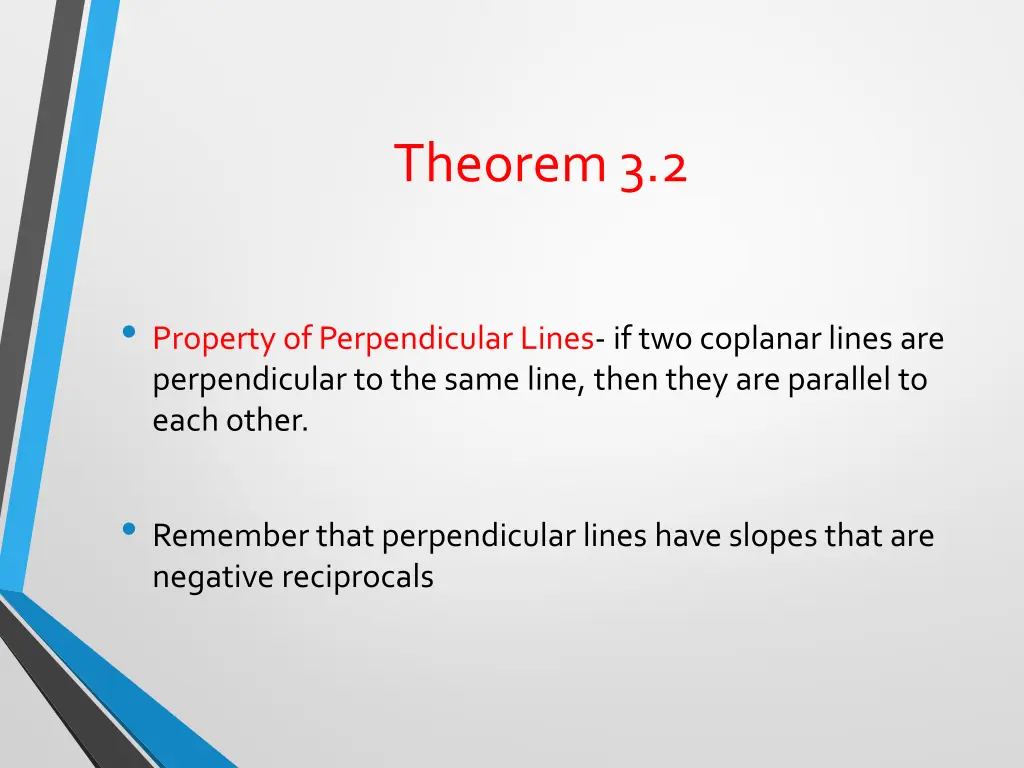 Theorem 3.2

• Property of Perpendicular Lines- if two coplanar lines are perpendicular to the same line, then they are parallel to each other.

• Remember that perpendicular lines have slopes that are negative reciprocals